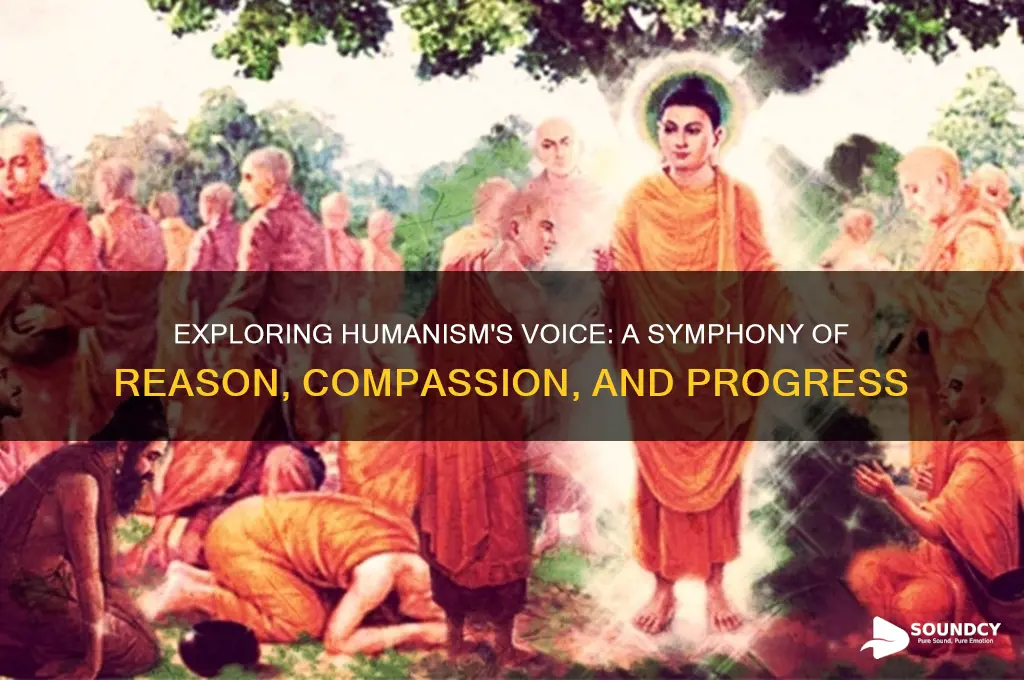 EXPLORING HUMANISM'S VOICE: A SYMPHONY OF REASON, COMPASSION, AND PROGRESS

SOUNDCY
Pure Sound, Pure Emotion